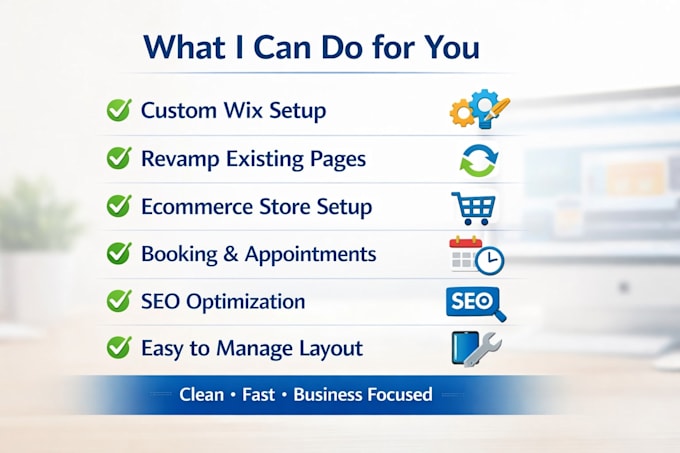 What I Can Do for You

Custom Wix Setup

Revamp Existing Pages

Ecommerce Store Setup

Booking & Appointments

SEO Optimization

SEO

Easy to Manage Layout

Clean • Fast • Business Focused